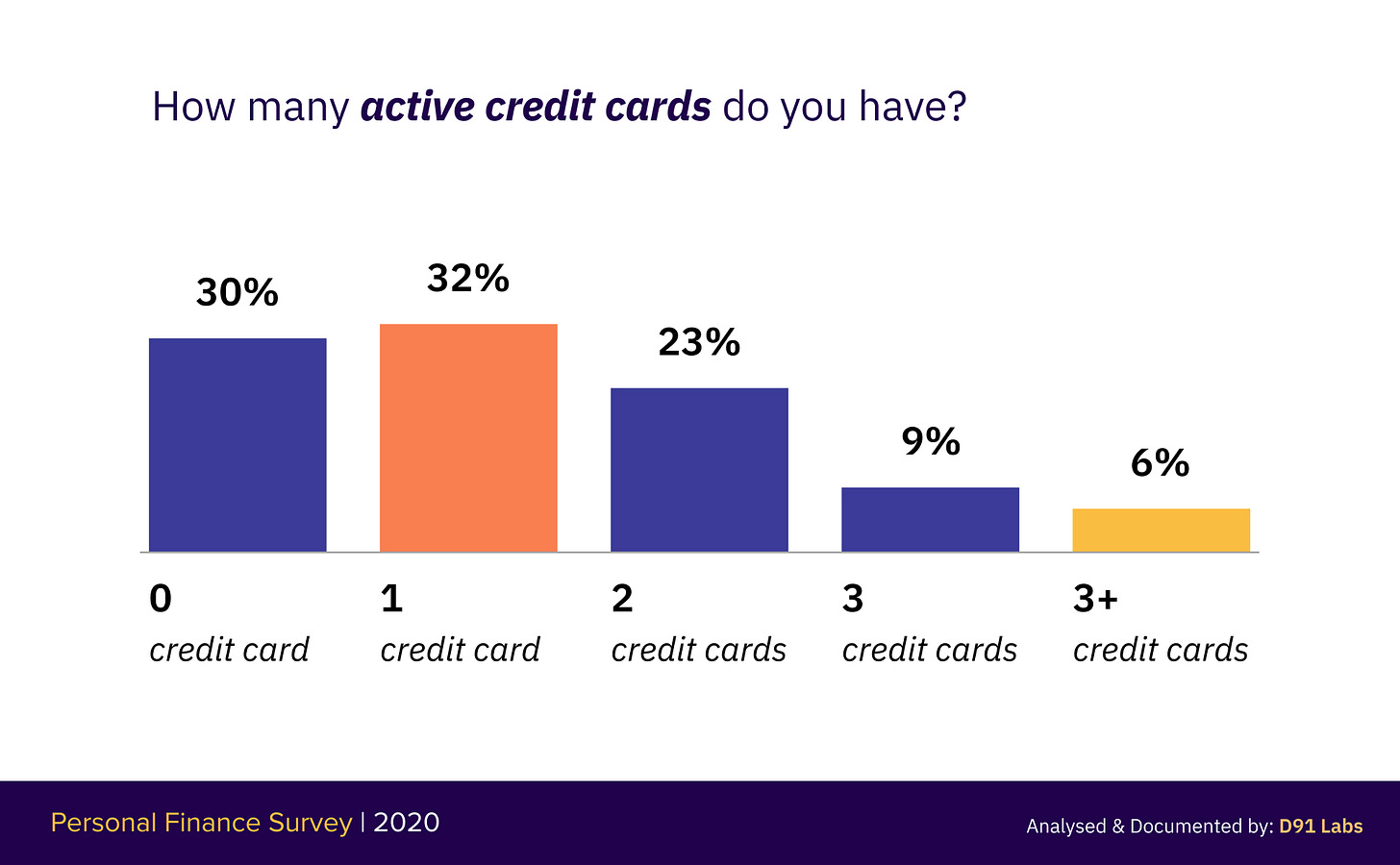 How many active credit cards do you have?

30%
32%
23%
9%
6%

0
credit card
1
credit card
2
credit cards
3
credit cards
3+
credit cards

Personal Finance Survey | 2020

Analysed & Documented by: D91 Labs